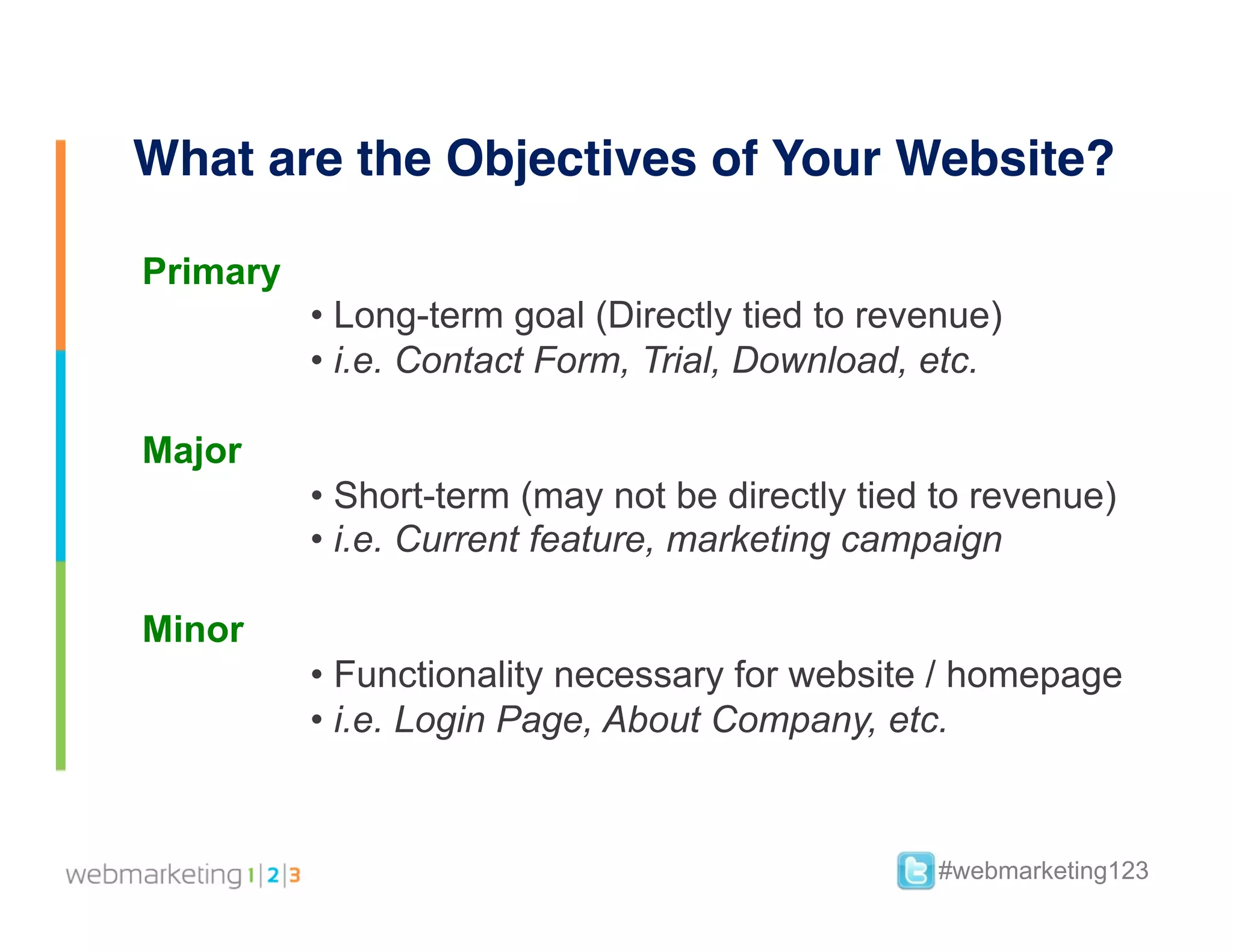 What are the Objectives of Your Website?

Primary

• Long-term goal (Directly tied to revenue)
• i.e. Contact Form, Trial, Download, etc.

Major

• Short-term (may not be directly tied to revenue)
• i.e. Current feature, marketing campaign

Minor

• Functionality necessary for website / homepage
• i.e. Login Page, About Company, etc.

webmarketing 1|2|3

#webmarketing123